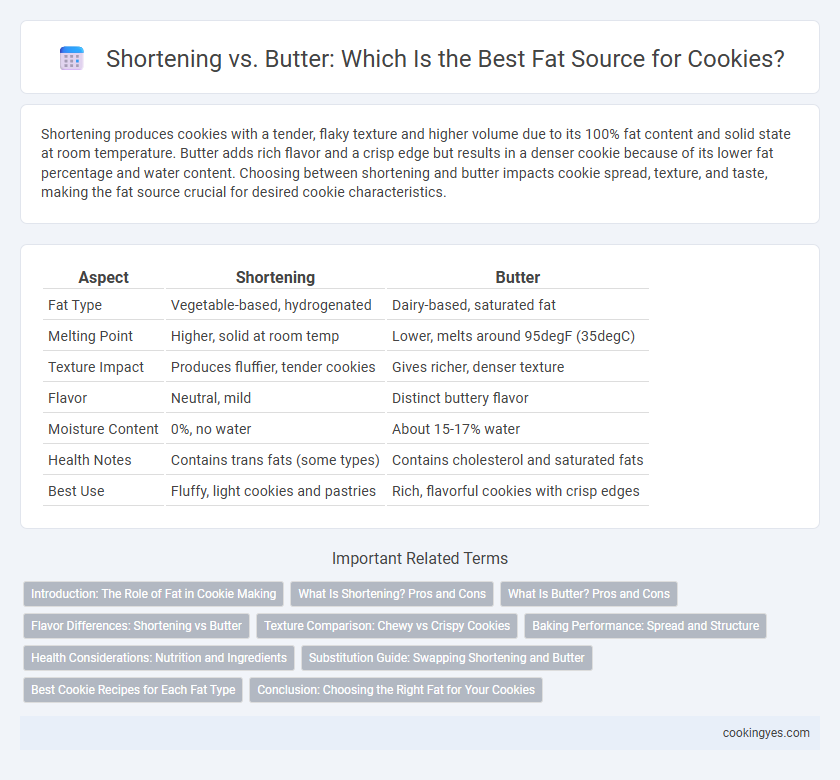 Shortening vs. Butter: Which Is the Best Fat Source for Cookies?

Shortening produces cookies with a tender, flaky texture and higher volume due to its 100% fat content and solid state at room temperature. Butter adds rich flavor and a crisp edge but results in a denser cookie because of its lower fat percentage and water content. Choosing between shortening and butter impacts cookie spread, texture, and taste, making the fat source crucial for desired cookie characteristics.

| Aspect | Shortening | Butter |
|---|---|---|
| Fat Type | Vegetable-based, hydrogenated | Dairy-based, saturated fat |
| Melting Point | Higher, solid at room temp | Lower, melts around 95degF (35degC) |
| Texture Impact | Produces fluffier, tender cookies | Gives richer, denser texture |
| Flavor | Neutral, mild | Distinct buttery flavor |
| Moisture Content | 0%, no water | About 15-17% water |
| Health Notes | Contains trans fats (some types) | Contains cholesterol and saturated fats |
| Best Use | Fluffy, light cookies and pastries | Rich, flavorful cookies with crisp edges |

Important Related Terms

Introduction: The Role of Fat in Cookie Making
What Is Shortening? Pros and Cons
What Is Butter? Pros and Cons
Flavor Differences: Shortening vs Butter
Texture Comparison: Chewy vs Crispy Cookies
Baking Performance: Spread and Structure
Health Considerations: Nutrition and Ingredients
Substitution Guide: Swapping Shortening and Butter
Best Cookie Recipes for Each Fat Type
Conclusion: Choosing the Right Fat for Your Cookies

cookingyes.com